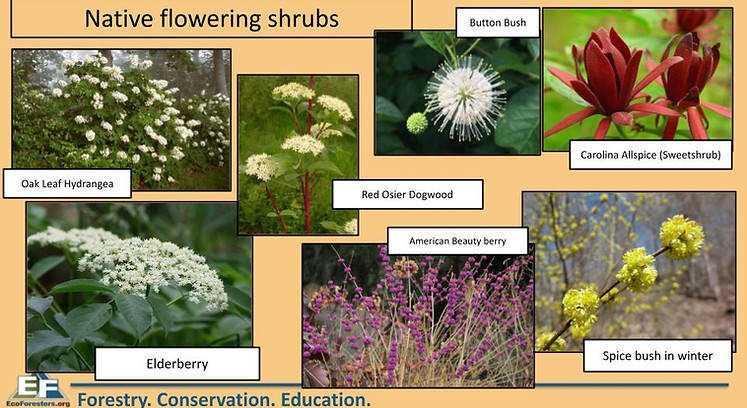 Native flowering shrubs

Button Bush

Carolina Allspice (Sweetshrub)

Oak Leaf Hydrangea

Red Osier Dogwood

American Beauty berry

Elderberry

Spice bush in winter

EF
EcoForesters.org

Forestry. Conservation. Education.